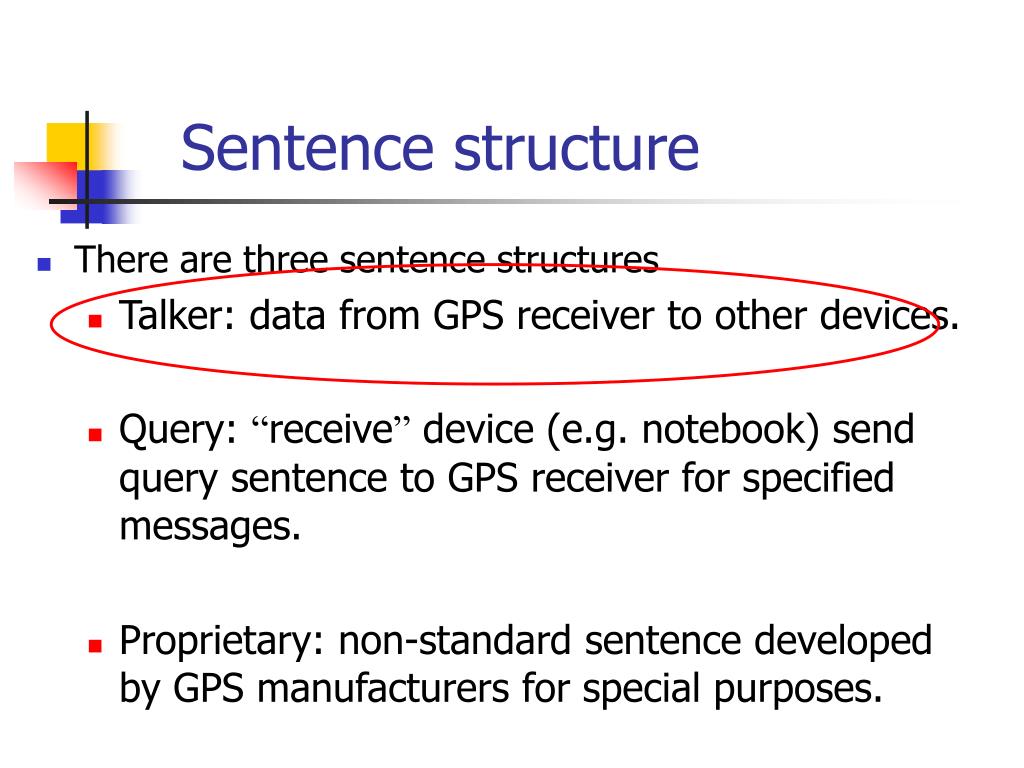 Sentence structure

There are three sentence structures

Talker: data from GPS receiver to other devices.

Query: “receive” device (e.g. notebook) send query sentence to GPS receiver for specified messages.

Proprietary: non-standard sentence developed by GPS manufacturers for special purposes.